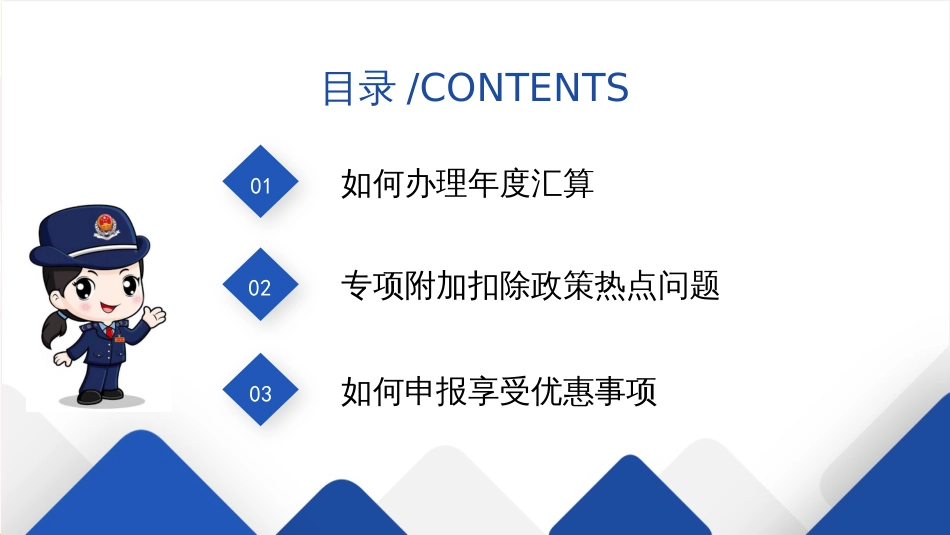 目录 /CONTENTS

01 如何办理年度汇算

02 专项附加扣除政策热点问题

03 如何申报享受优惠事项